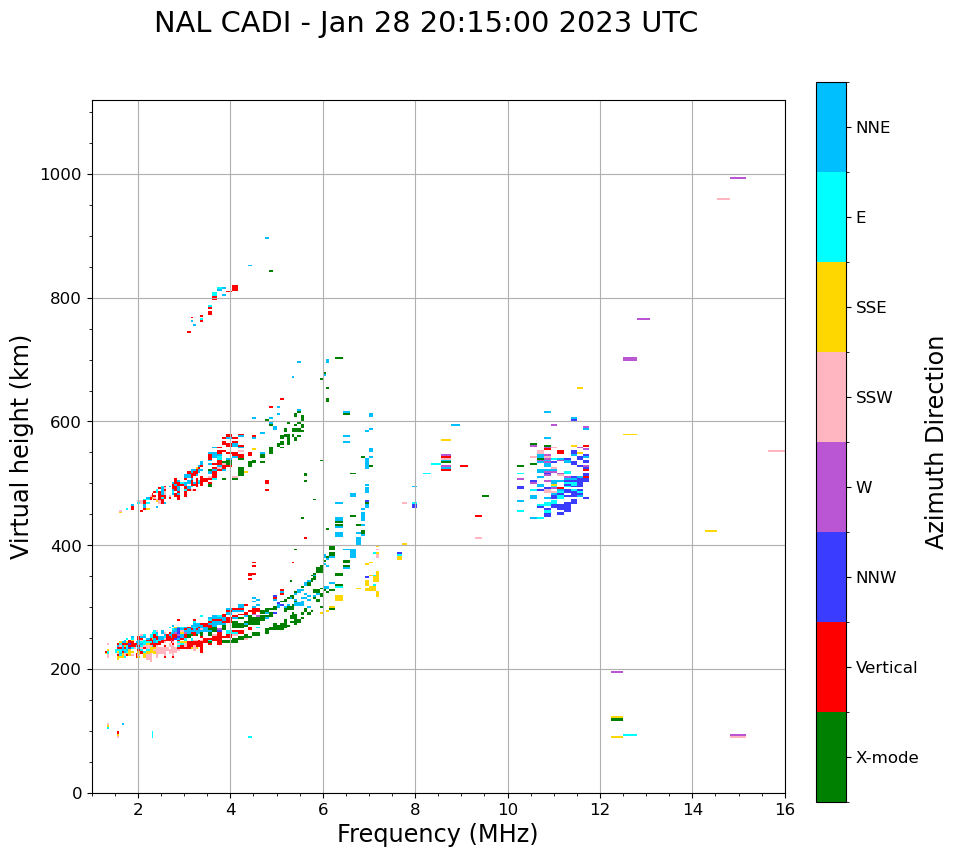 NAL CADI - Jan 28 20:15:00 2023 UTC

Virtual height (km)

1000
800
600
400
200
0

2 4 6 8 10 12 14 16

Frequency (MHz)

NNE
E
SSE
SSW
W
NNW
Vertical
X-mode

Azimuth Direction